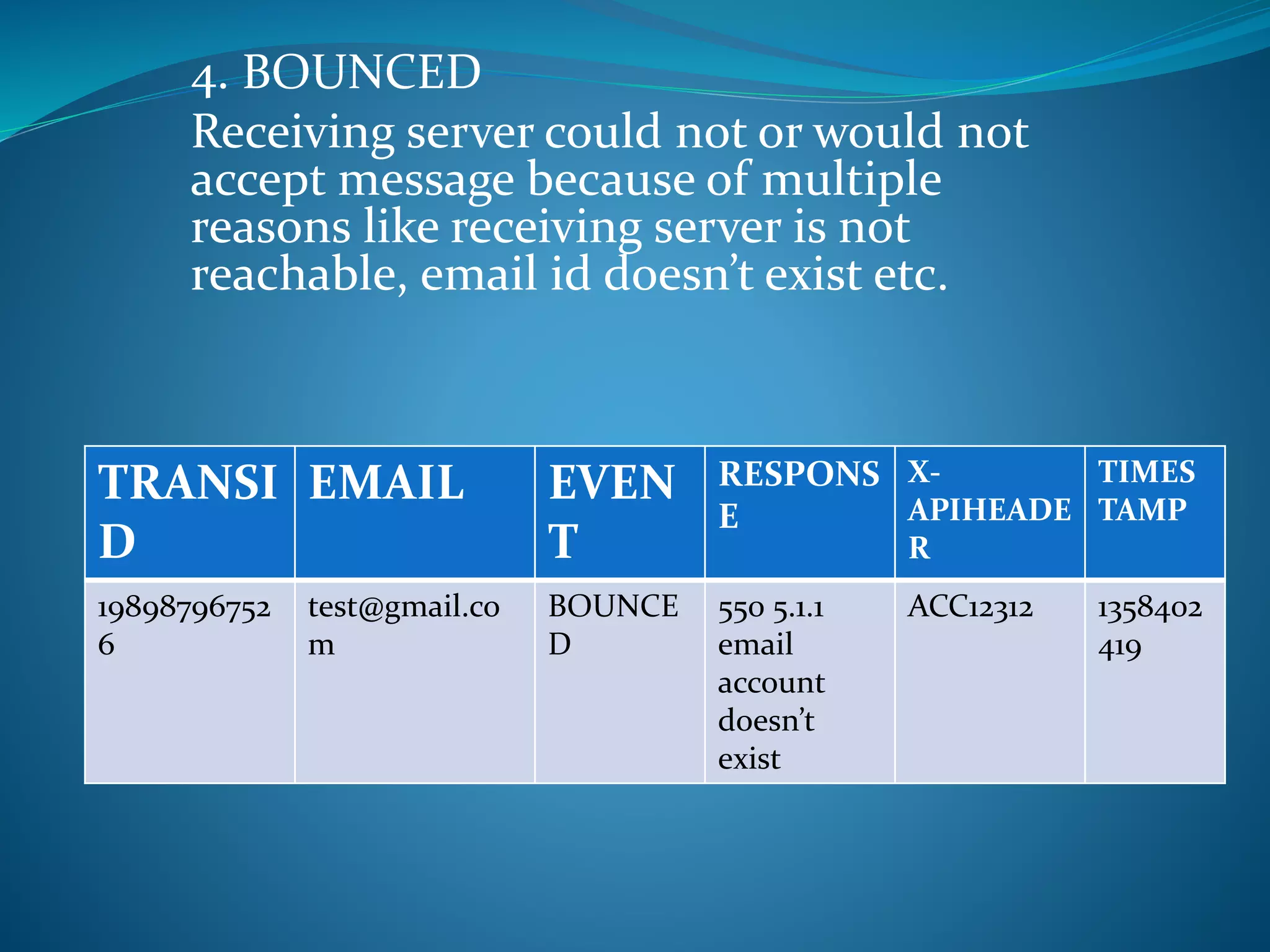 4. BOUNCED
Receiving server could not or would not accept message because of multiple reasons like receiving server is not reachable, email id doesn’t exist etc.

| TRANSID | EMAIL | EVENT | RESPONSE | X-APIHEADER | TIMESTAMP |
|---|---|---|---|---|---|
| 198987967526 | test@gmail.com | BOUNCED | 550 5.1.1 email account doesn’t exist | ACC12312 | 1358402419 |